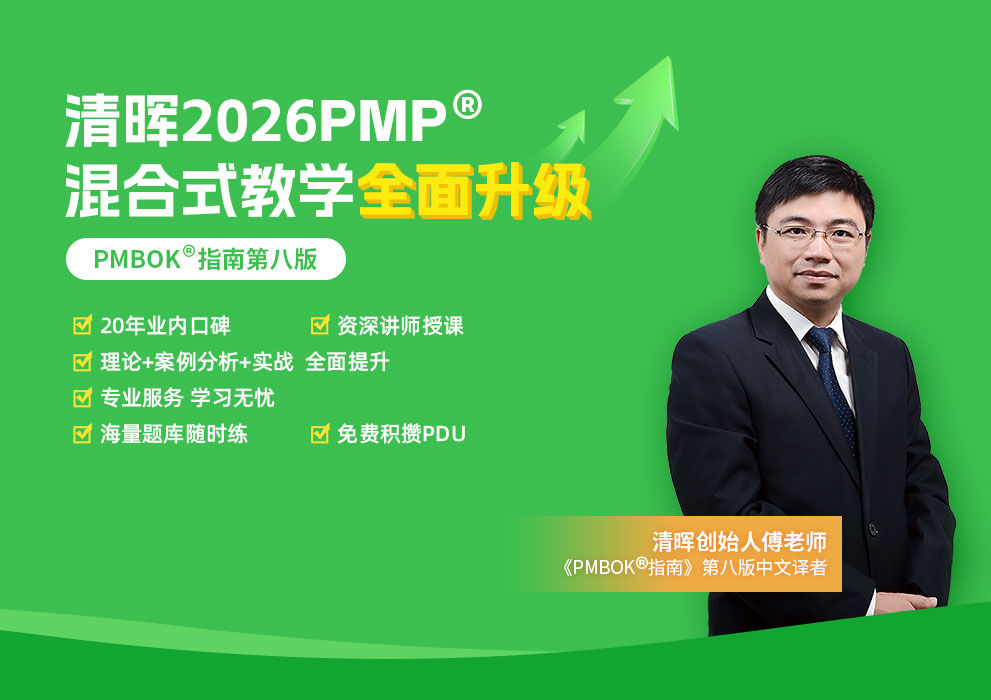 清晖2026PMP®
混合式教学全面升级

PMBOK®指南第八版

20年业内口碑
资深讲师授课
理论+案例分析+实战 全面提升
专业服务 学习无忧
海量题库随时练
免费积攒PDU

清晖创始人傅老师
《PMBOK®指南》第八版中文译者